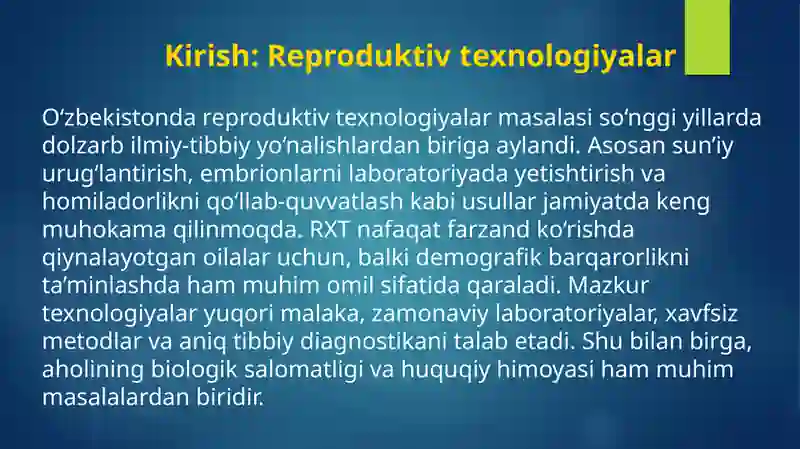 Kirish: Reproduktiv texnologiyalar

O‘zbekistonda reproduktiv texnologiyalar masalasi so‘nggi yillarda dolzarb ilmiy-tibbiy yo‘nalishlardan biriga aylandi. Asosan sun’iy urug‘lantirish, embrionlarni laboratoriyada yetishtirish va homiladorlikni qo‘llab-quvvatlash kabi usullar jamiyatda keng muhokama qilinmoqda. RXT nafaqat farzand ko‘rishda qiynalayotgan oilalar uchun, balki demografik barqarorlikni ta’minlashda ham muhim omil sifatida qaraladi. Mazkur texnologiyalar yuqori malaka, zamonaviy laboratoriyalar, xavfsiz metodlar va aniq tibbiy diagnostikani talab etadi. Shu bilan birga, aholining biologik salomatligi va huquqiy himoyasi ham muhim masalalardan biridir.